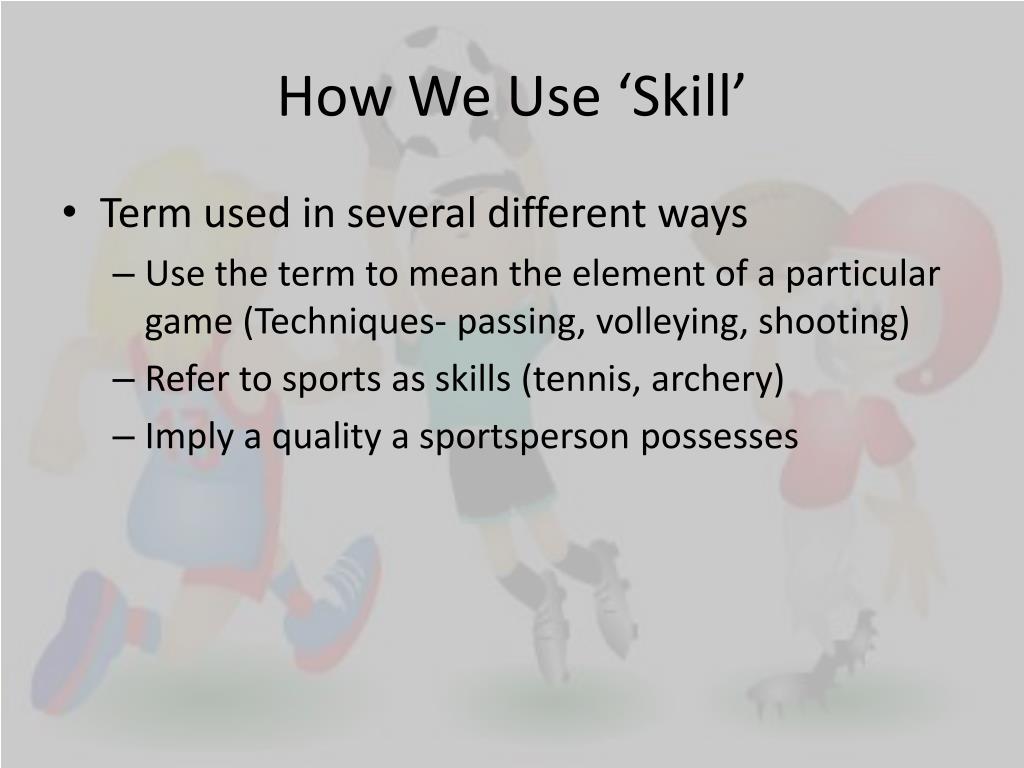 How We Use ‘Skill’

• Term used in several different ways
– Use the term to mean the element of a particular game (Techniques- passing, volleying, shooting)
– Refer to sports as skills (tennis, archery)
– Imply a quality a sportsperson possesses